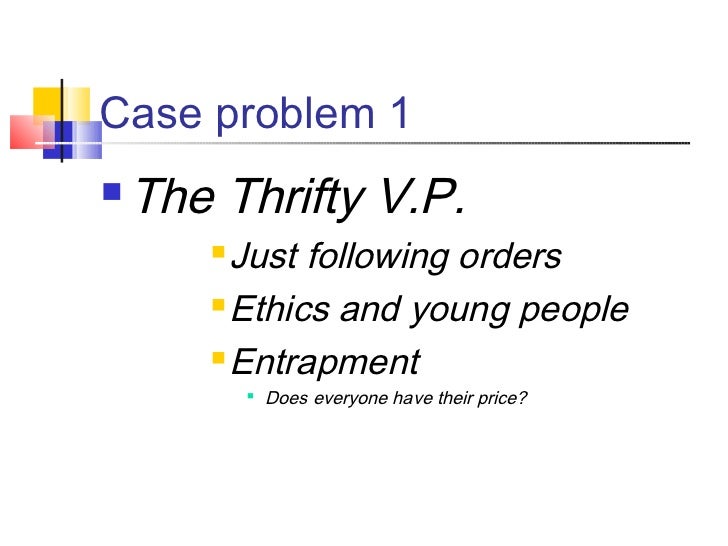 Case problem 1

The Thrifty V.P.

Just following orders

Ethics and young people

Entrapment

Does everyone have their price?